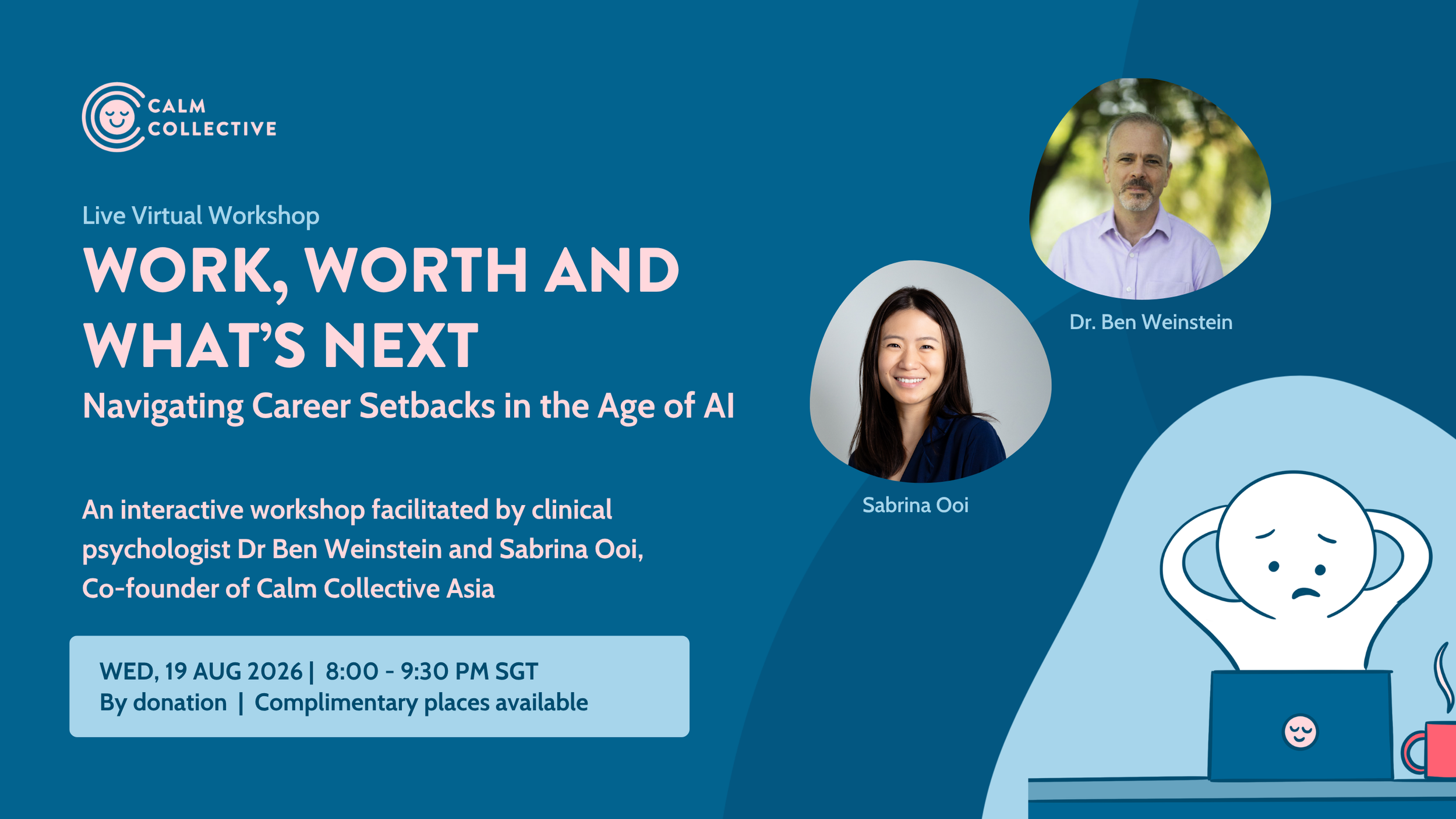 CALM
COLLECTIVE

Live Virtual Workshop

WORK, WORTH AND WHAT'S NEXT

Navigating Career Setbacks in the Age of AI

An interactive workshop facilitated by clinical psychologist Dr Ben Weinstein and Sabrina Ooi, Co-founder of Calm Collective Asia

WED, 19 AUG 2026 | 8:00 - 9:30 PM SGT
By donation | Complimentary places available

Dr. Ben Weinstein

Sabrina Ooi